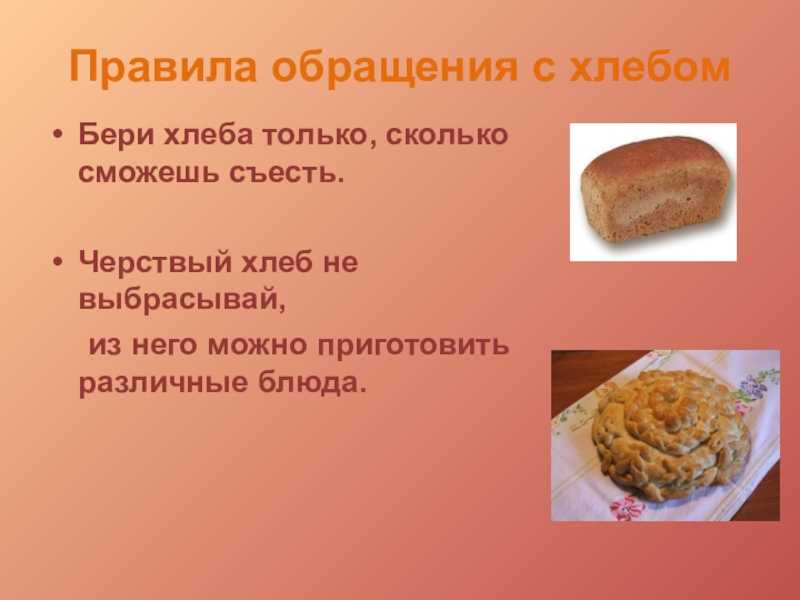 Правила обращения с хлебом

• Бери хлеба только, сколько сможешь съесть.

• Черствый хлеб не выбрасывай,

из него можно приготовить различные блюда.